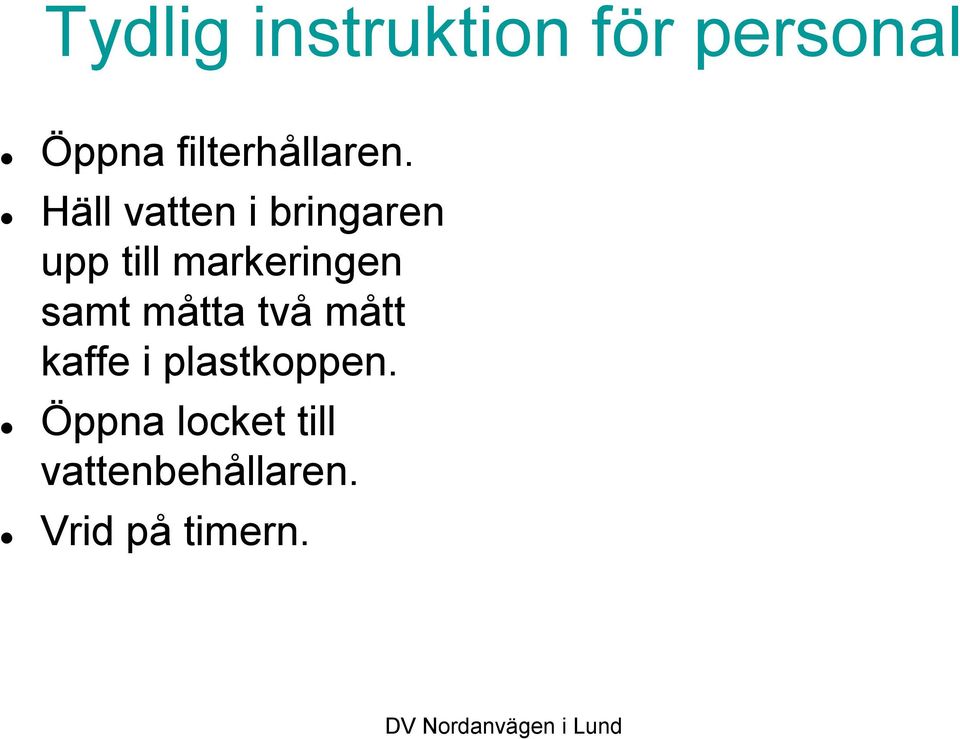 Tydlig instruktion för personal

- Öppna filterhållaren.
- Häll vatten i bringaren upp till markeringen samt måtta två mått kaffe i plastkoppen.
- Öppna locket till vattenbehållaren.
- Vrid på timern.

DV Nordanvägen i Lund